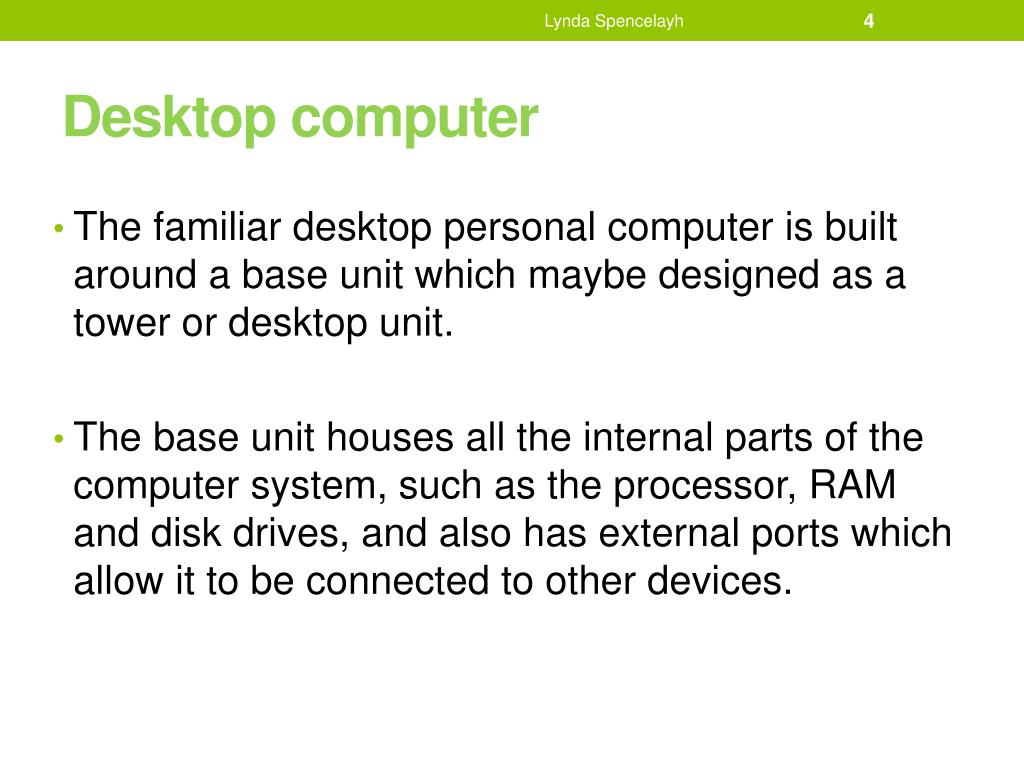 Lynda Spencelayh 4

Desktop computer

• The familiar desktop personal computer is built around a base unit which maybe designed as a tower or desktop unit.

• The base unit houses all the internal parts of the computer system, such as the processor, RAM and disk drives, and also has external ports which allow it to be connected to other devices.